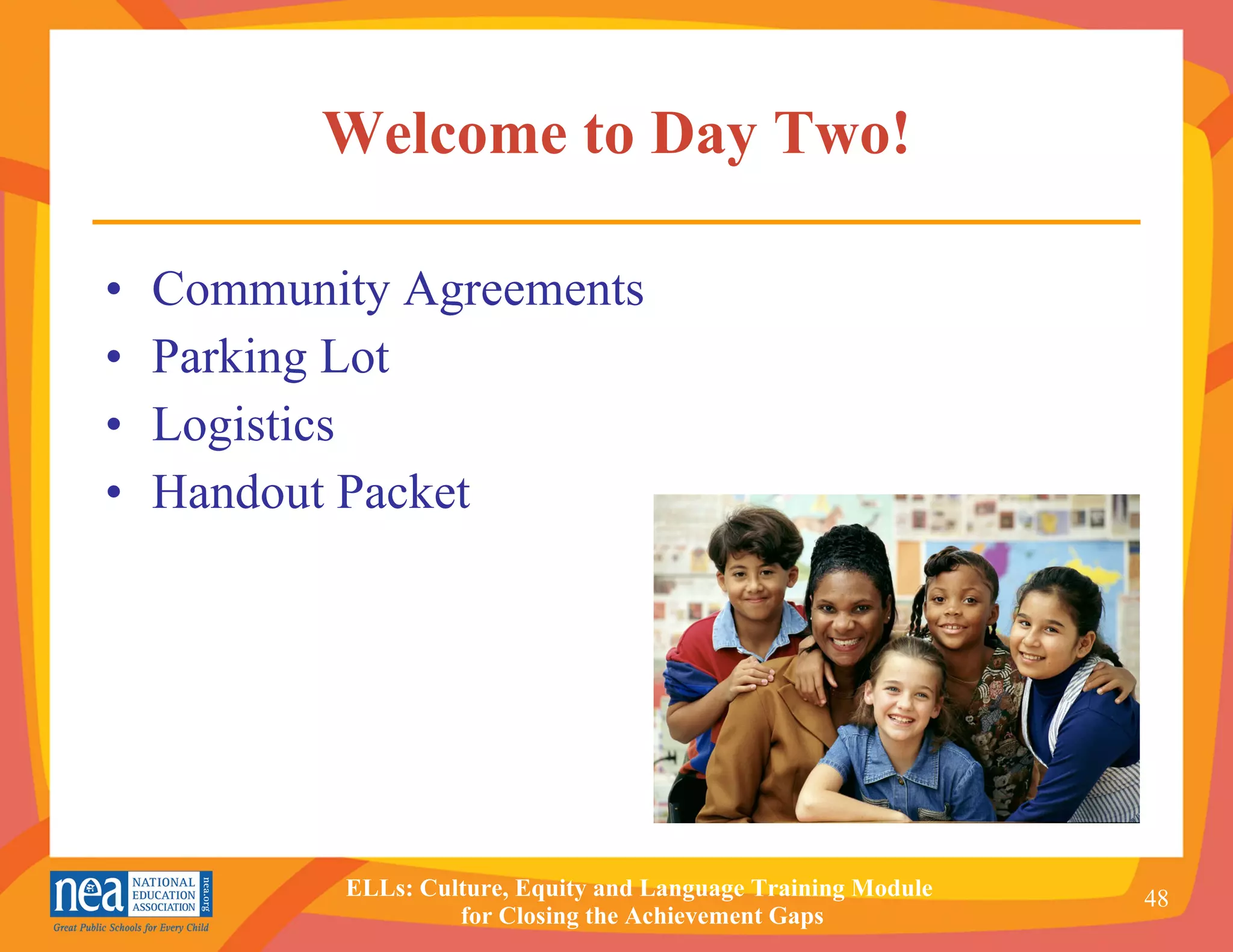 Welcome to Day Two!

• Community Agreements
• Parking Lot
• Logistics
• Handout Packet

nea NATIONAL EDUCATION ASSOCIATION nea.org
Great Public Schools for Every Child

ELLs: Culture, Equity and Language Training Module for Closing the Achievement Gaps

48